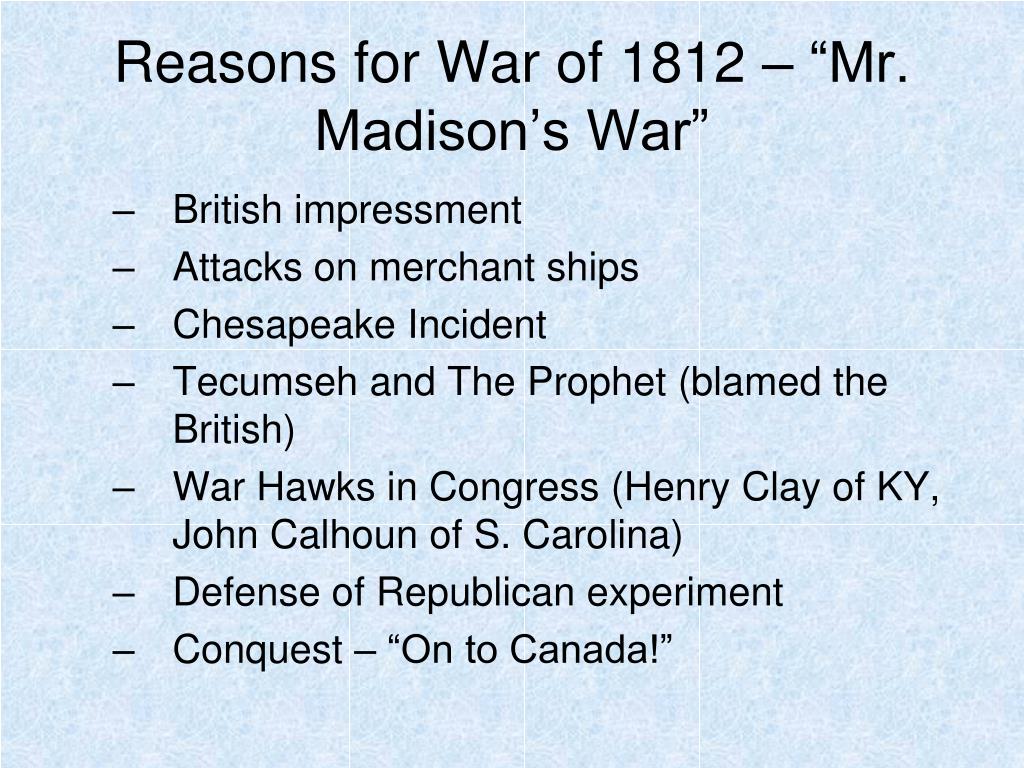 Reasons for War of 1812 – “Mr. Madison’s War”

– British impressment
– Attacks on merchant ships
– Chesapeake Incident
– Tecumseh and The Prophet (blamed the British)
– War Hawks in Congress (Henry Clay of KY, John Calhoun of S. Carolina)
– Defense of Republican experiment
– Conquest – “On to Canada!”